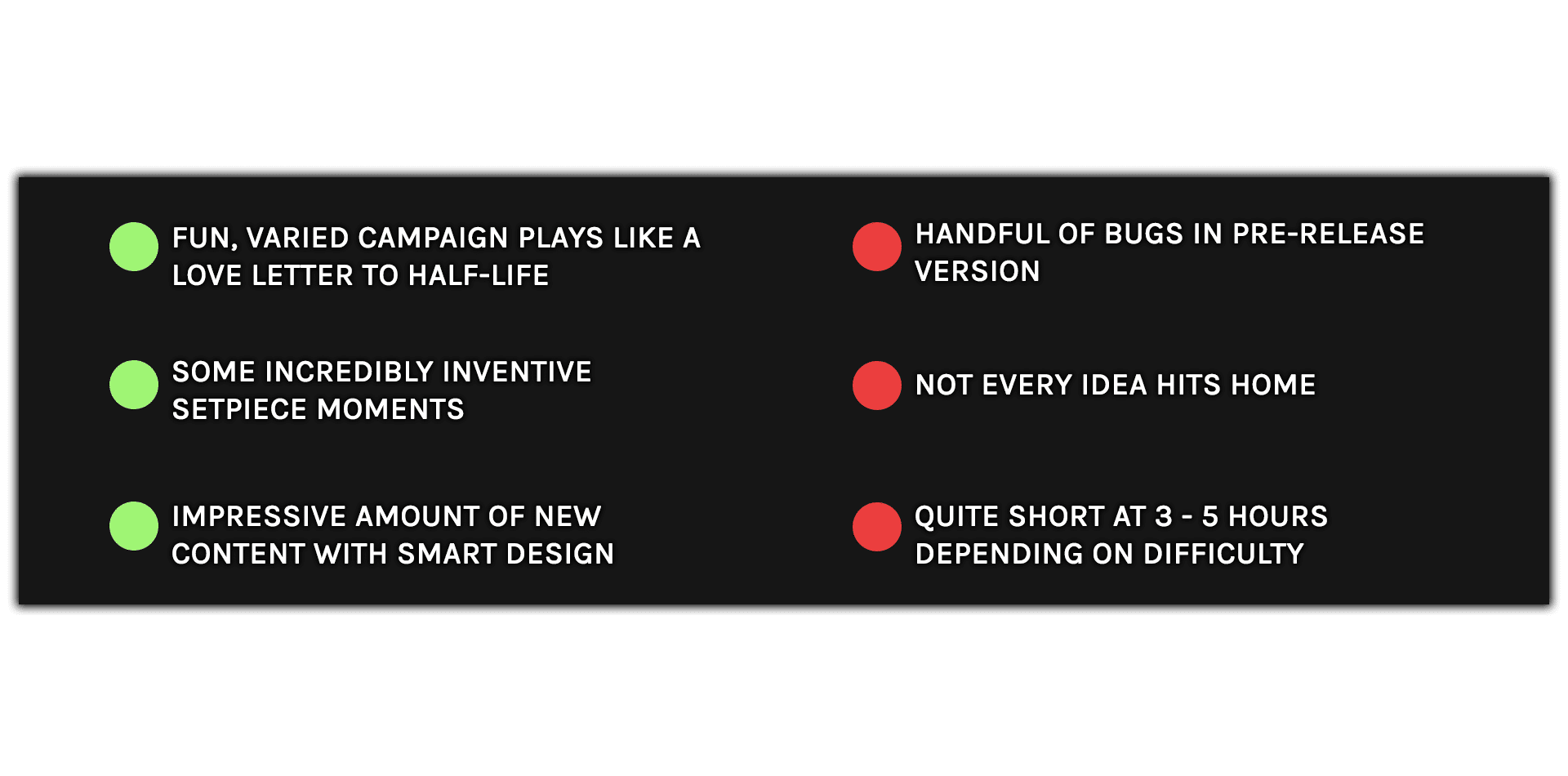 FUN, VARIED CAMPAIGN PLAYS LIKE A LOVE LETTER TO HALF-LIFE

SOME INCREDIBLY INVENTIVE SETPIECE MOMENTS

IMPRESSIVE AMOUNT OF NEW CONTENT WITH SMART DESIGN

HANDFUL OF BUGS IN PRE-RELEASE VERSION

NOT EVERY IDEA HITS HOME

QUITE SHORT AT 3 - 5 HOURS DEPENDING ON DIFFICULTY